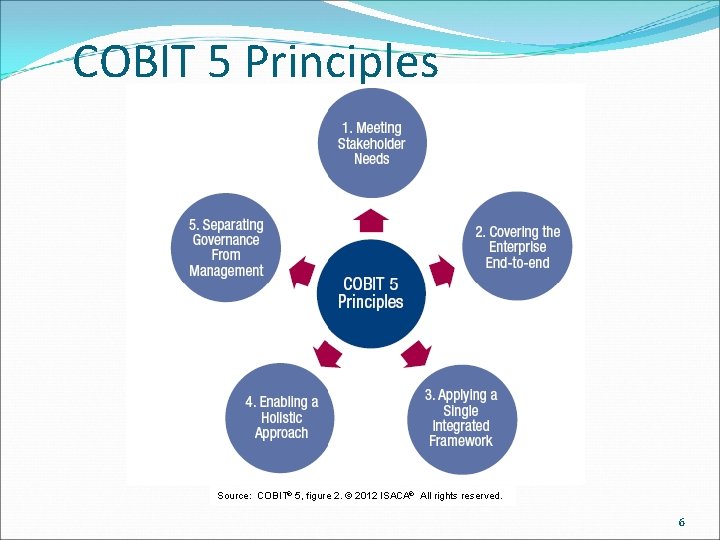 COBIT 5 Principles

1. Meeting Stakeholder Needs

2. Covering the Enterprise End-to-end

3. Applying a Single Integrated Framework

4. Enabling a Holistic Approach

5. Separating Governance From Management

COBIT 5 Principles

Source: COBIT® 5, figure 2. © 2012 ISACA® All rights reserved.

6